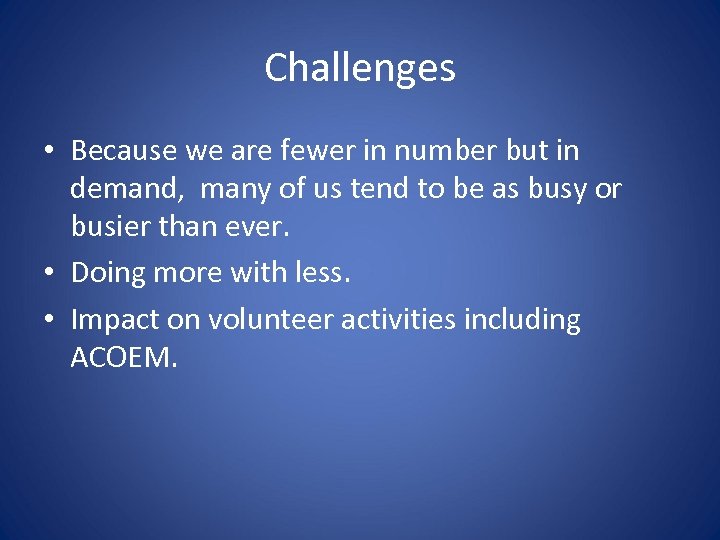 Challenges

• Because we are fewer in number but in demand,  many of us tend to be as busy or busier than ever.

• Doing more with less.

• Impact on volunteer activities including ACOEM.